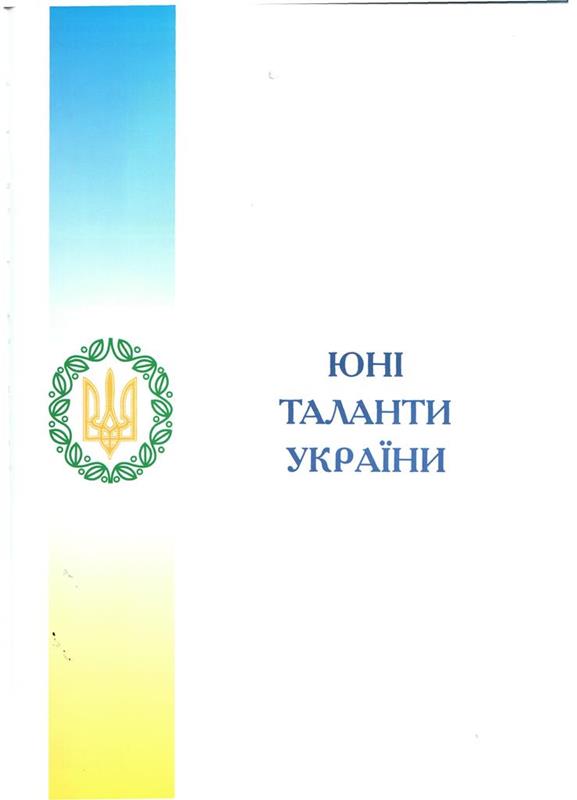 ЮНІ
ТАЛАНТИ
УКРАЇНИ